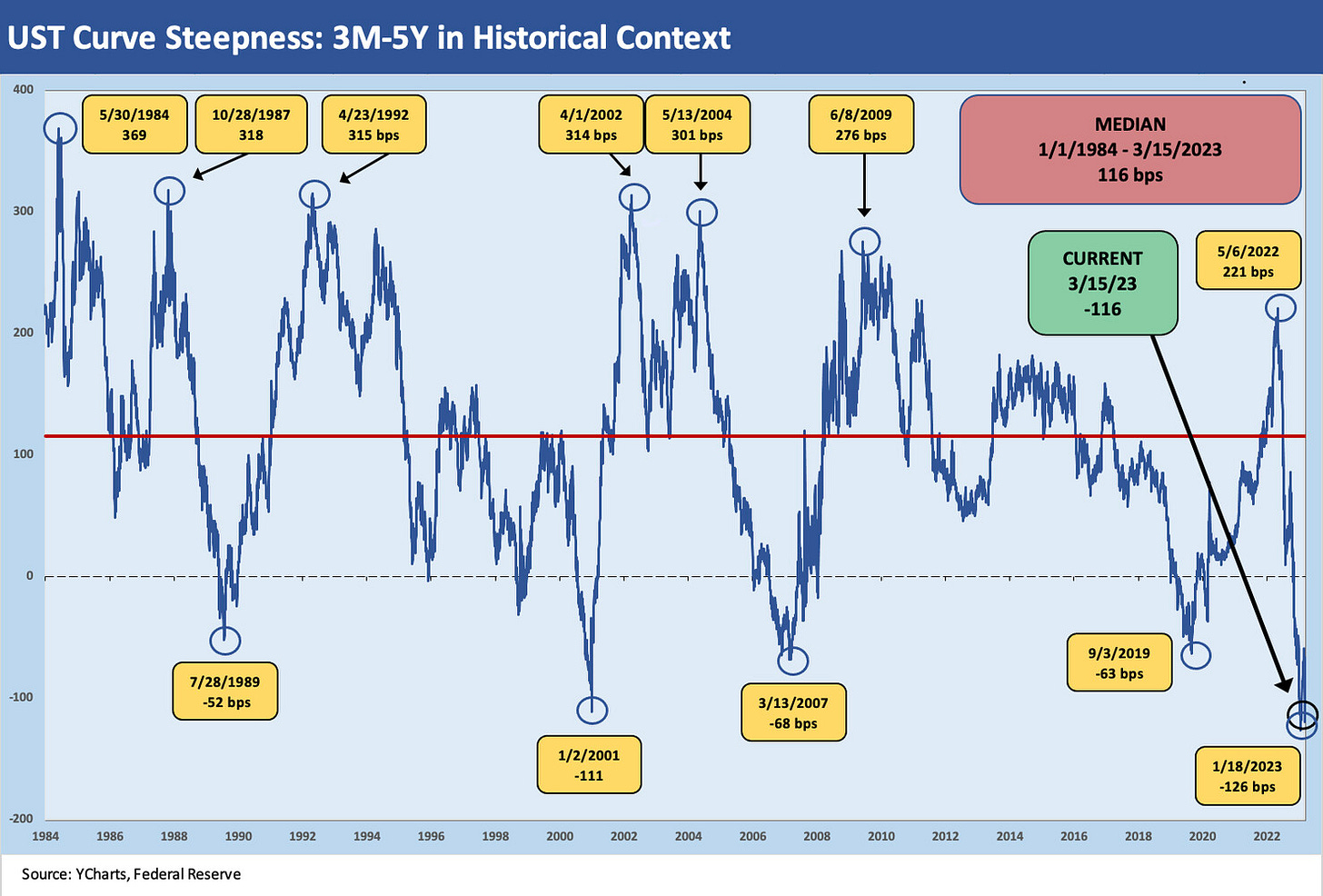 UST Curve Steepness: 3M-5Y in Historical Context

400
300
200
100
0
-100
-200

5/30/1984
369

10/28/1987
318

4/23/1992
315 bps

4/1/2002
314 bps

5/13/2004
301 bps

6/8/2009
276 bps

MEDIAN
1/1/1984 - 3/15/2023
116 bps

CURRENT
3/15/23
-116

5/6/2022
221 bps

7/28/1989
-52 bps

1/2/2001
-111

3/13/2007
-68 bps

9/3/2019
-63 bps

1/18/2023
-126 bps

1984 1986 1988 1990 1992 1994 1996 1998 2000 2002 2004 2006 2008 2010 2012 2014 2016 2018 2020 2022

Source: YCharts, Federal Reserve